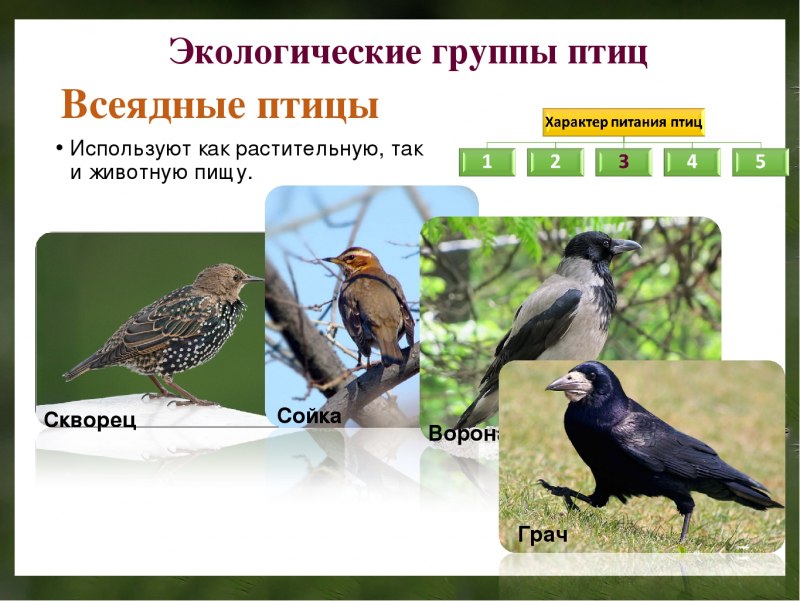 Экологические группы птиц

Всеядные птицы

• Используют как растительную, так и животную пищу.

Характер питания птиц

1 2 3 4 5

Скворец

Сойка

Ворона

Грач